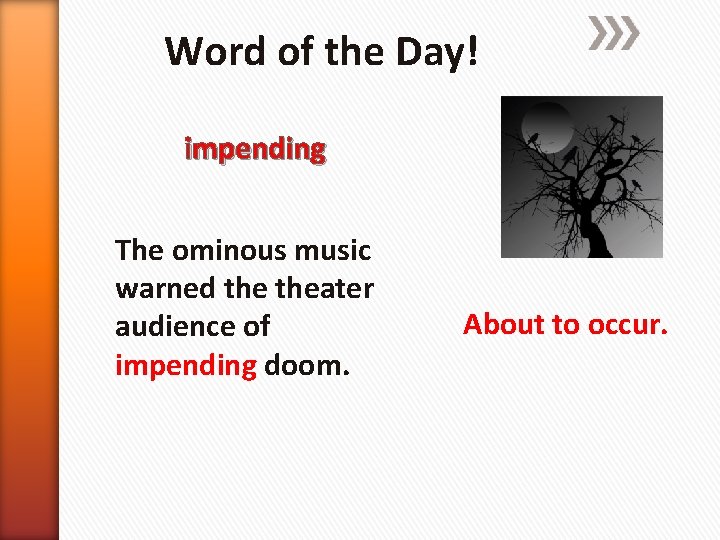 Word of the Day!

impending

The ominous music warned the theater audience of impending doom.

About to occur.